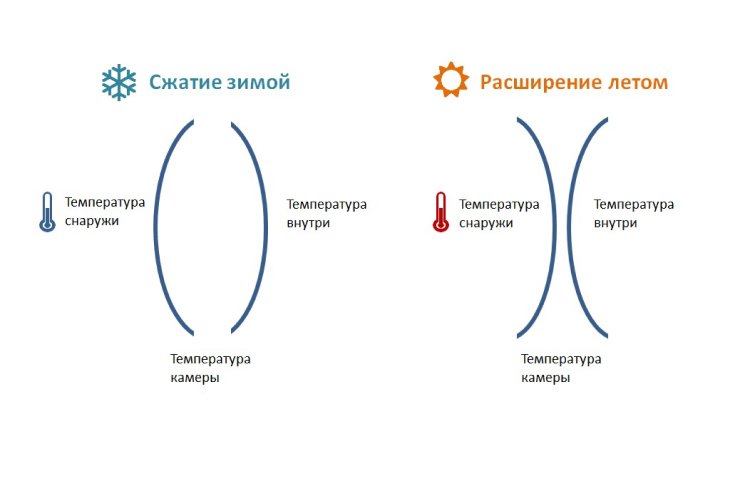 Сжатие зимой

Температура снаружи

Температура внутри

Температура камеры

Расширение летом

Температура снаружи

Температура внутри

Температура камеры